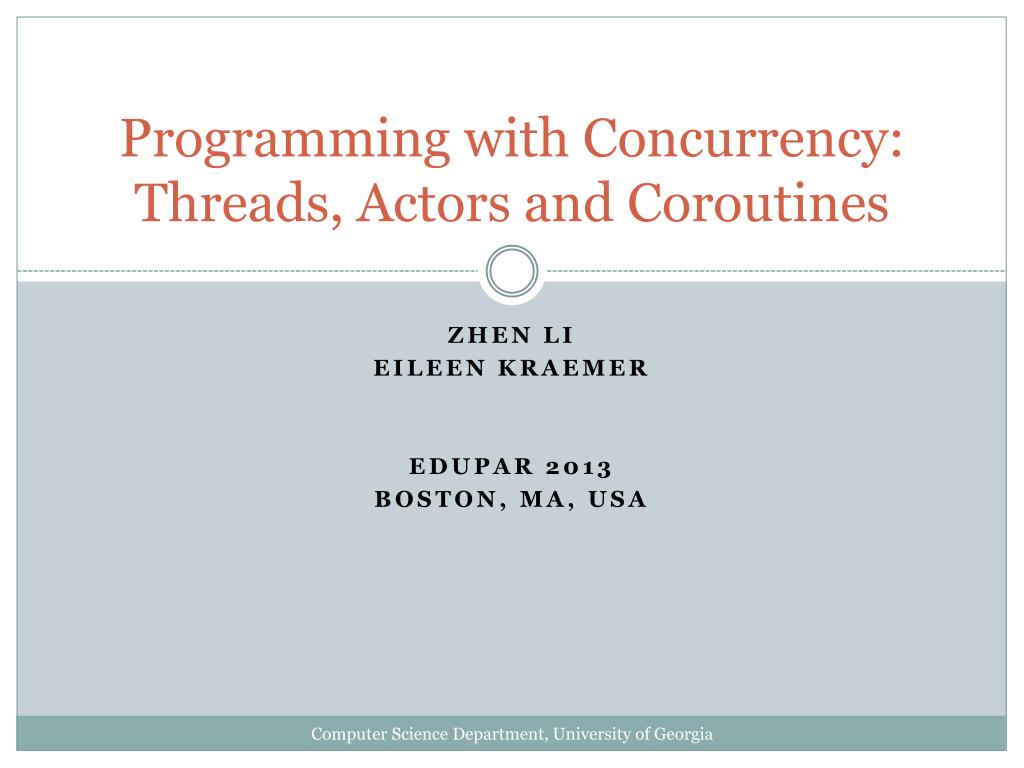 Programming with Concurrency: Threads, Actors and Coroutines

ZHEN LI
EILEEN KRAEMER

EDUPAR 2013
BOSTON, MA, USA

Computer Science Department, University of Georgia